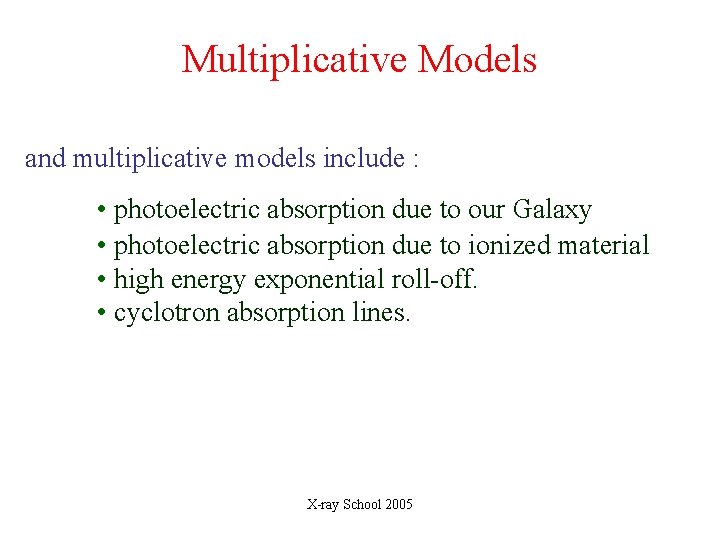 Multiplicative Models

and multiplicative models include :

• photoelectric absorption due to our Galaxy
• photoelectric absorption due to ionized material
• high energy exponential roll-off.
• cyclotron absorption lines.

X-ray School 2005